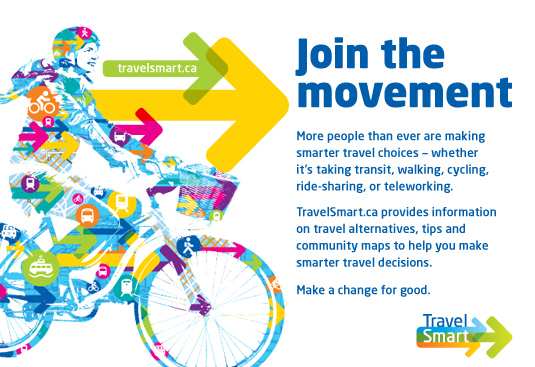 travelsmart.ca

Join the movement

More people than ever are making smarter travel choices – whether it's taking transit, walking, cycling, ride-sharing, or teleworking.

TravelSmart.ca provides information on travel alternatives, tips and community maps to help you make smarter travel decisions.

Make a change for good.

Travel Smart